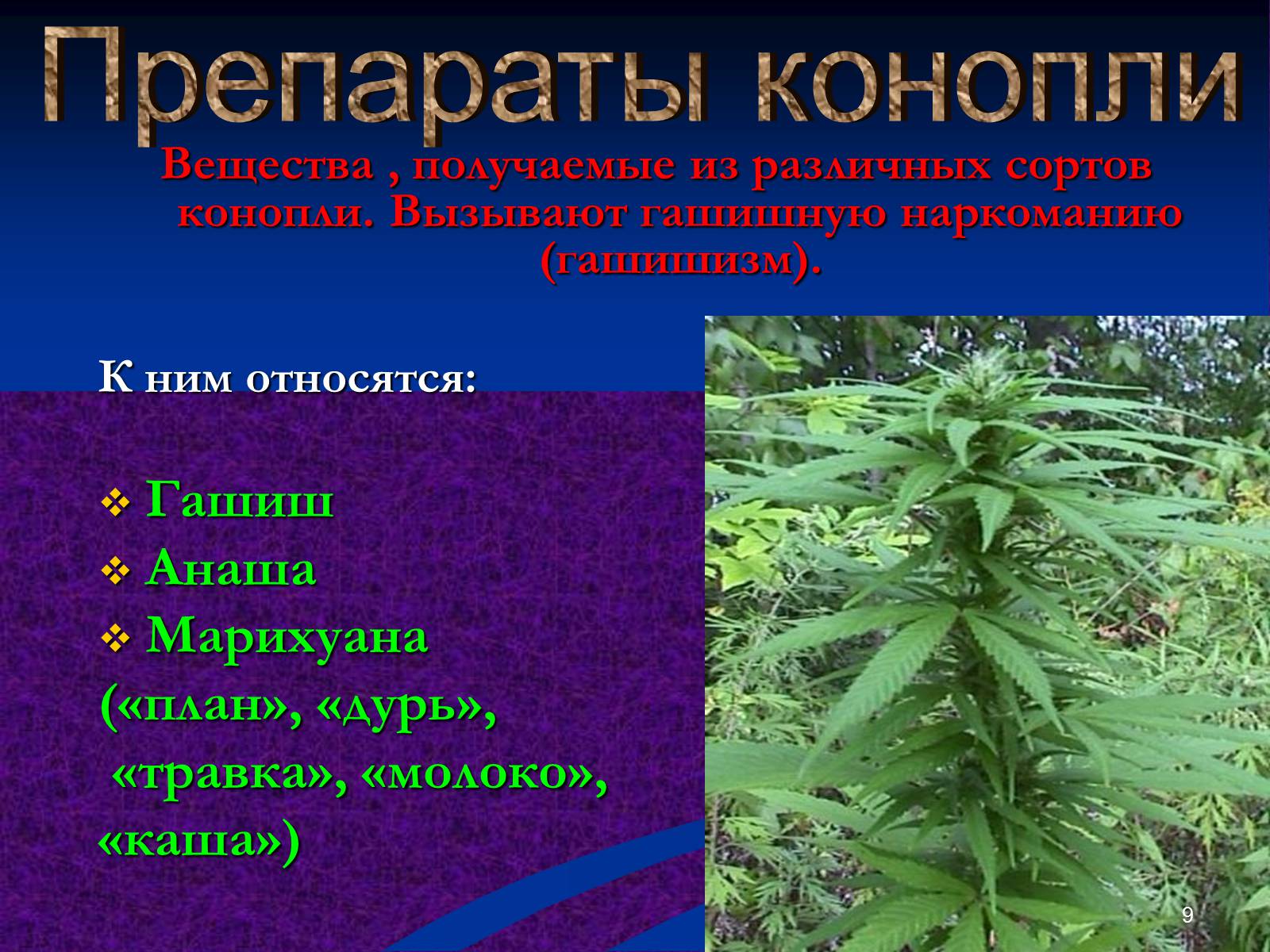 Препараты конопли

Вещества , получаемые из различных сортов конопли. Вызывают гашишную наркоманию (гашишизм).

К ним относятся:

❖ Гашиш
❖ Анаша
❖ Марихуана
(«план», «дурь», «травка», «молоко», «каша»)

9